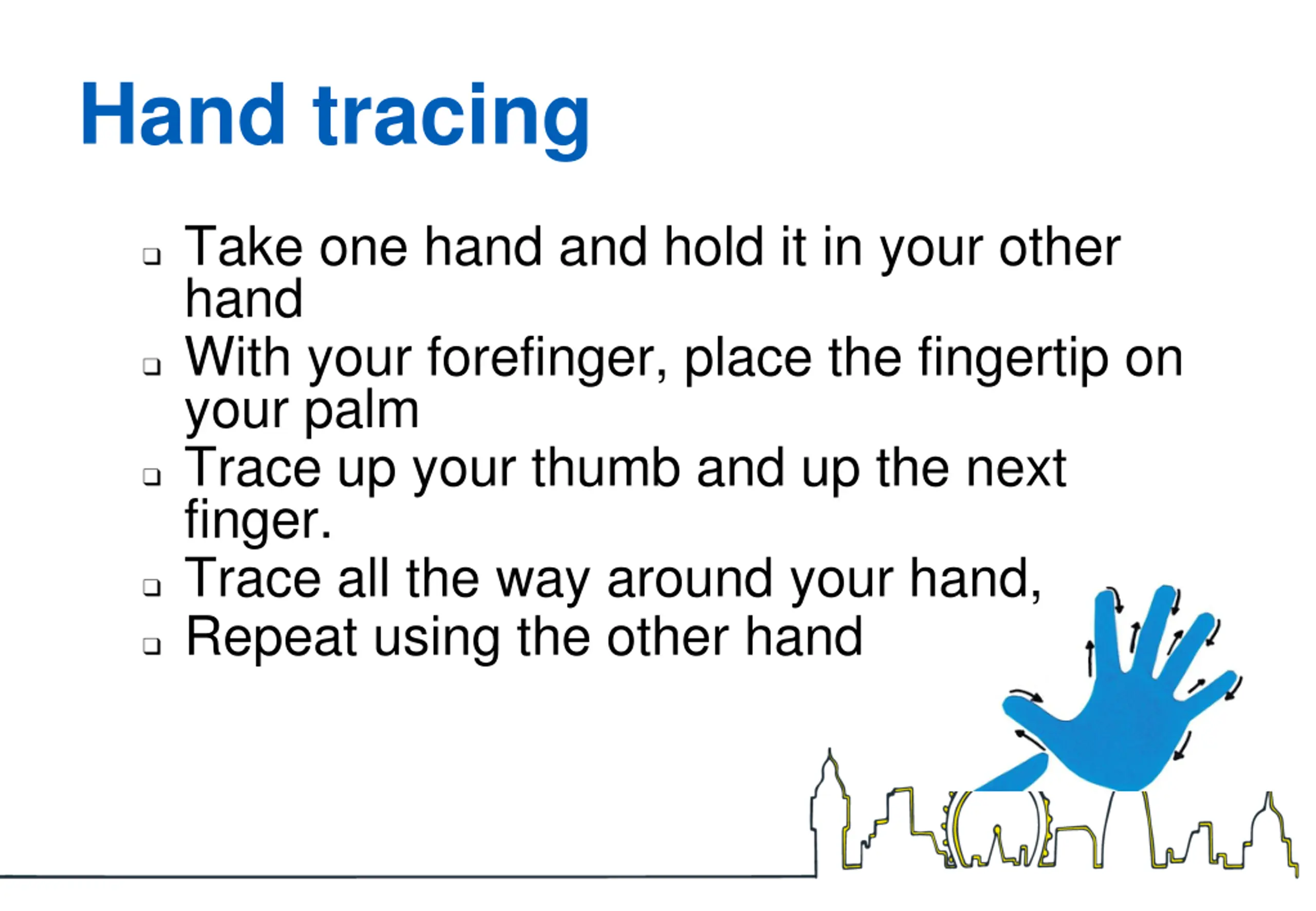 Hand tracing

❑ Take one hand and hold it in your other hand
❑ With your forefinger, place the fingertip on your palm
❑ Trace up your thumb and up the next finger.
❑ Trace all the way around your hand,
❑ Repeat using the other hand